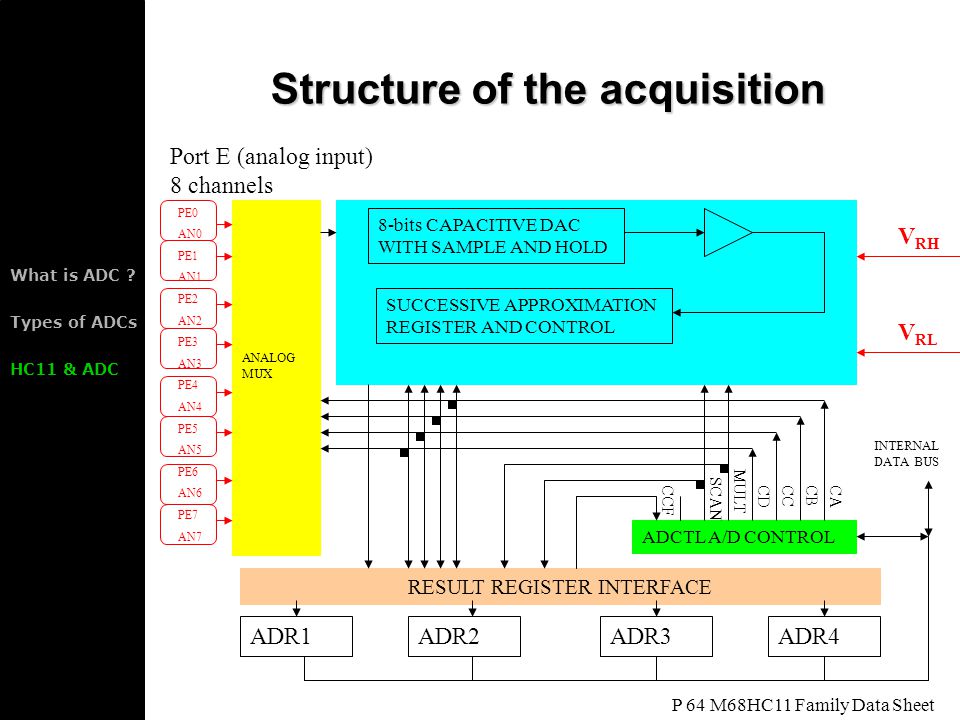 What is ADC ?

Types of ADCs

HC11 & ADC

Structure of the acquisition

Port E (analog input)
8 channels

PE0 AN0
PE1 AN1
PE2 AN2
PE3 AN3
PE4 AN4
PE5 AN5
PE6 AN6
PE7 AN7

ANALOG MUX

8-bits CAPACITIVE DAC WITH SAMPLE AND HOLD

SUCCESSIVE APPROXIMATION REGISTER AND CONTROL

$V_{RH}$

$V_{RL}$

INTERNAL DATA BUS

CCF SCAN MULT CD CC CB CA

ADCTL A/D CONTROL

RESULT REGISTER INTERFACE

ADR1 ADR2 ADR3 ADR4

P 64 M68HC11 Family Data Sheet